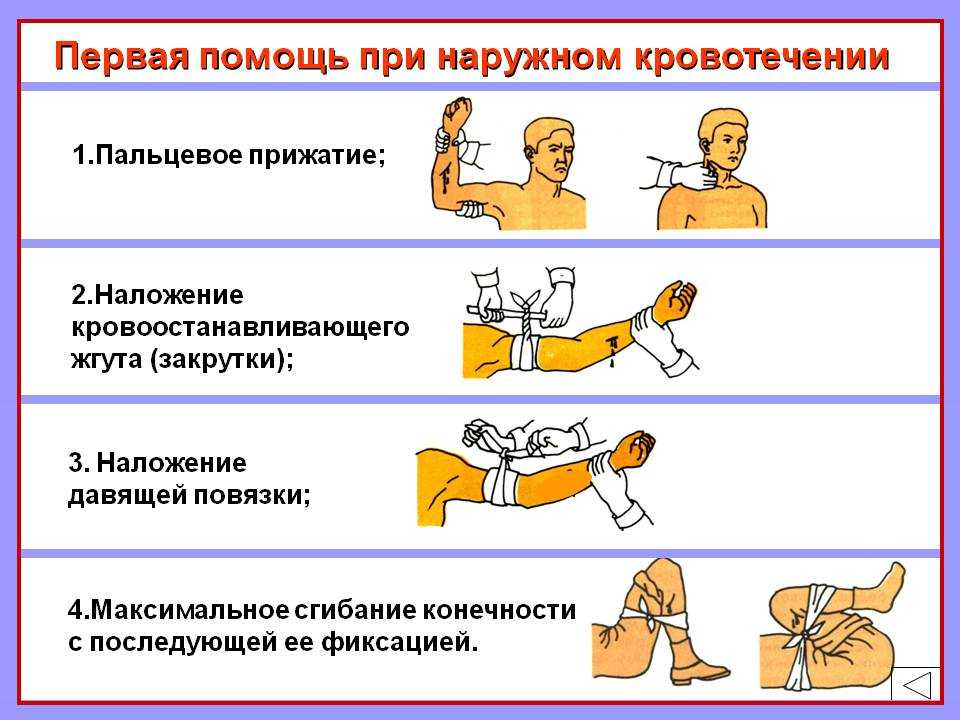 Первая помощь при наружном кровотечении

1.Пальцевое прижатие;

2.Наложение кровоостанавливающего жгута (закрутки);

3. Наложение давящей повязки;

4.Максимальное сгибание конечности с последующей ее фиксацией.